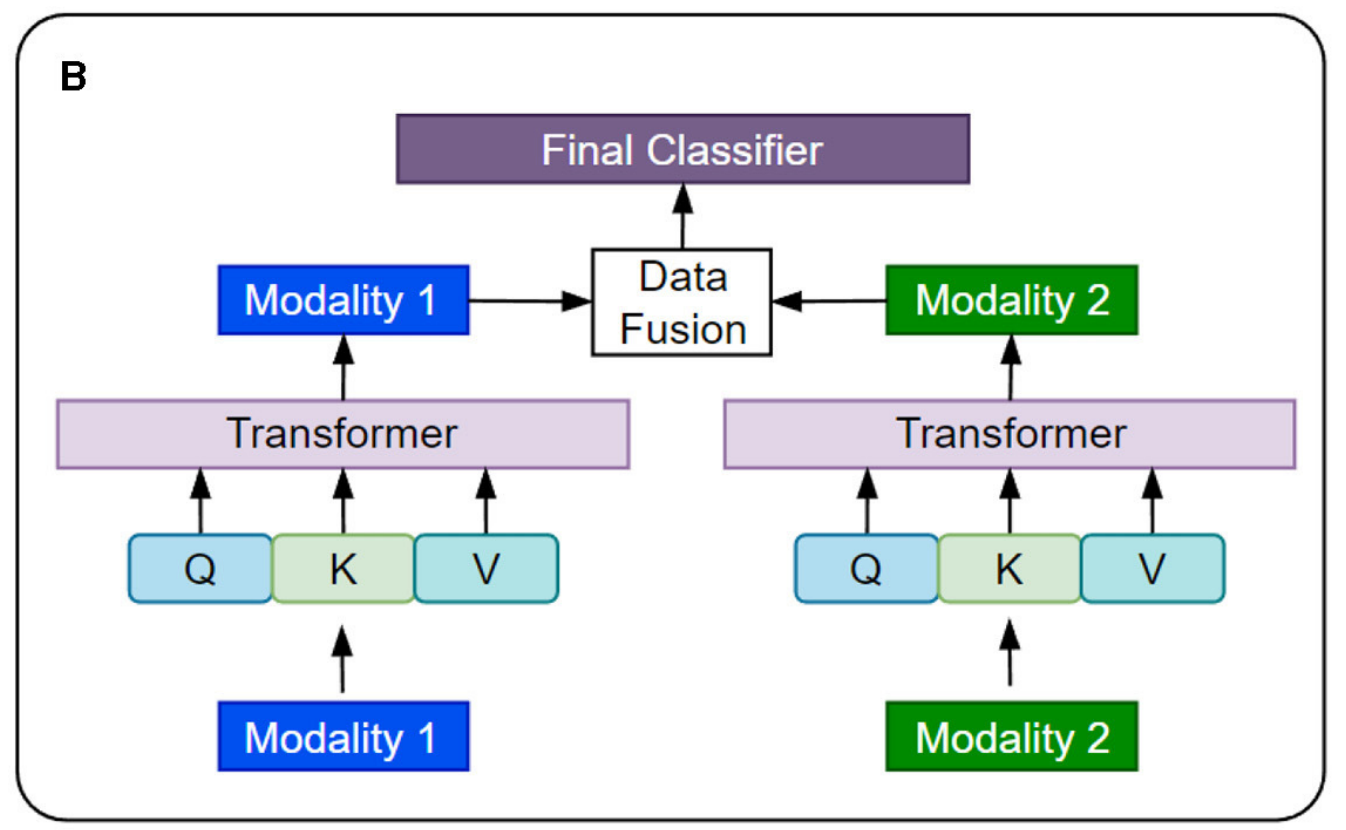 B

Final Classifier

Modality 1

Data Fusion

Modality 2

Transformer

Transformer

Q K V

Q K V

Modality 1

Modality 2